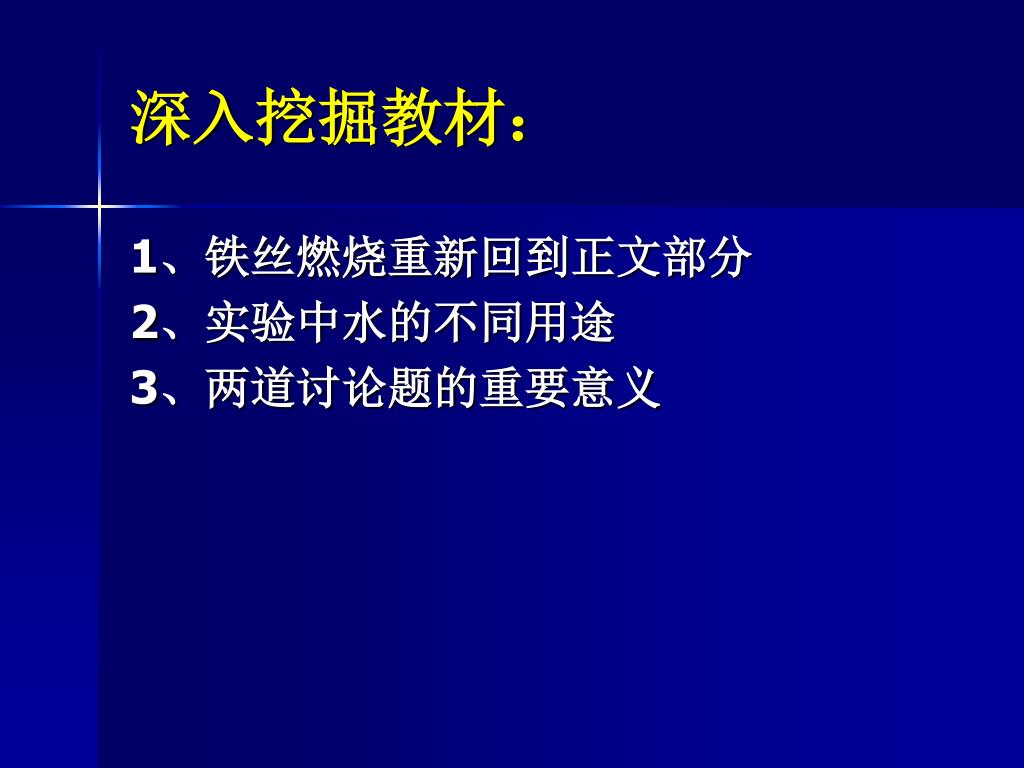 深入挖掘教材：

1、铁丝燃烧重新回到正文部分
2、实验中水的不同用途
3、两道讨论题的重要意义